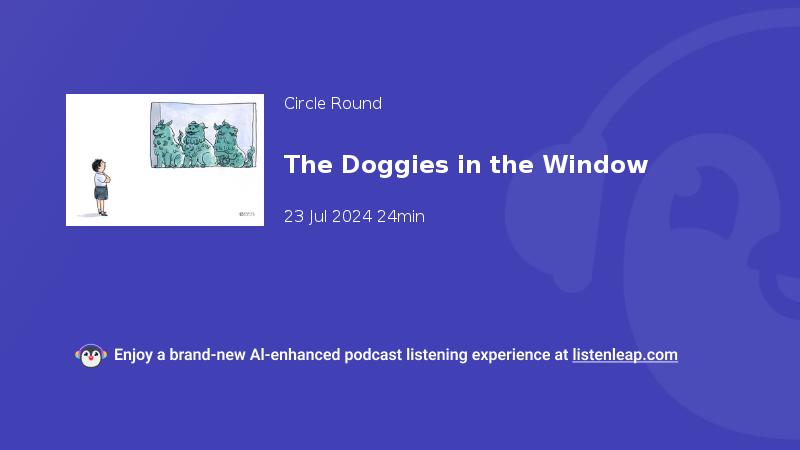 Circle Round

The Doggies in the Window

23 Jul 2024 24min

Enjoy a brand-new AI-enhanced podcast listening experience at listenleap.com